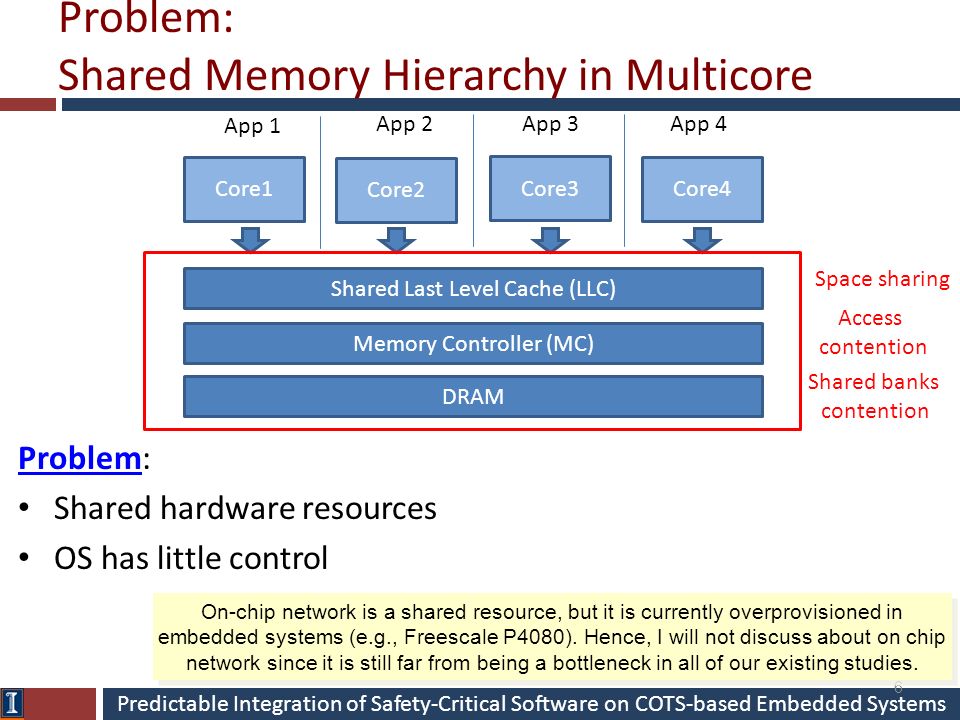 Problem:
Shared Memory Hierarchy in Multicore

App 1
App 2
App 3
App 4

Core1
Core2
Core3
Core4

Shared Last Level Cache (LLC)
Memory Controller (MC)
DRAM

Space sharing
Access contention
Shared banks contention

Problem:
• Shared hardware resources
• OS has little control

On-chip network is a shared resource, but it is currently overprovisioned in embedded systems (e.g., Freescale P4080). Hence, I will not discuss about on chip network since it is still far from being a bottleneck in all of our existing studies.

6

I

Predictable Integration of Safety-Critical Software on COTS-based Embedded Systems